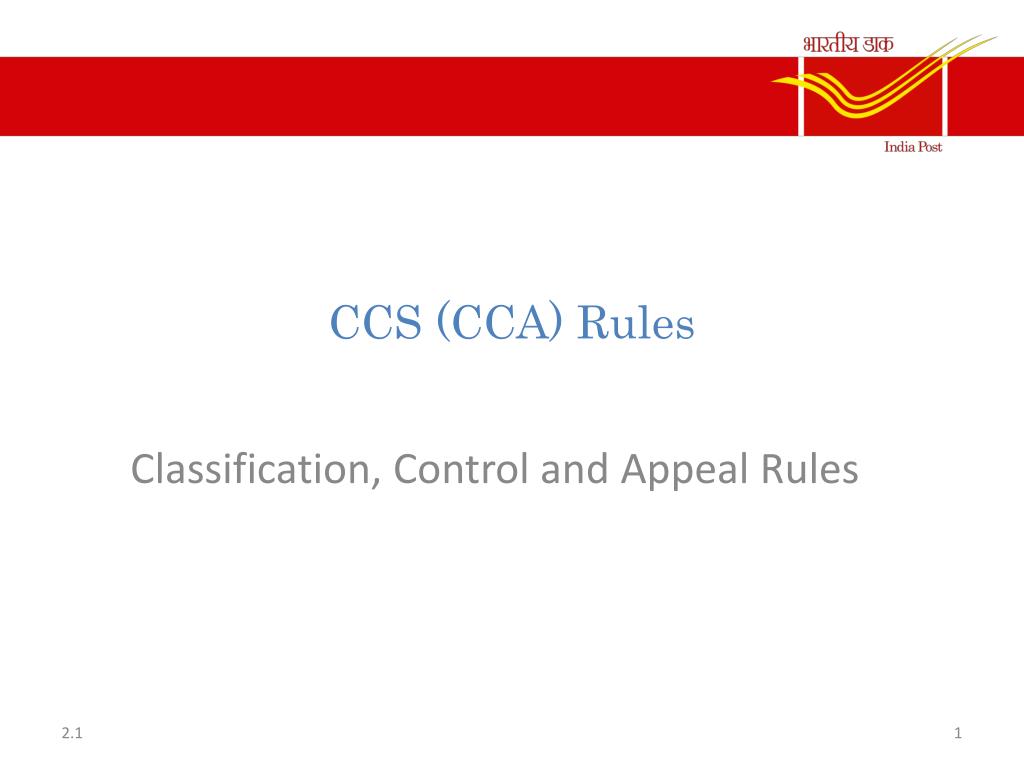 भारतीय डाक

India Post

CCS (CCA) Rules

Classification, Control and Appeal Rules

2.1

1